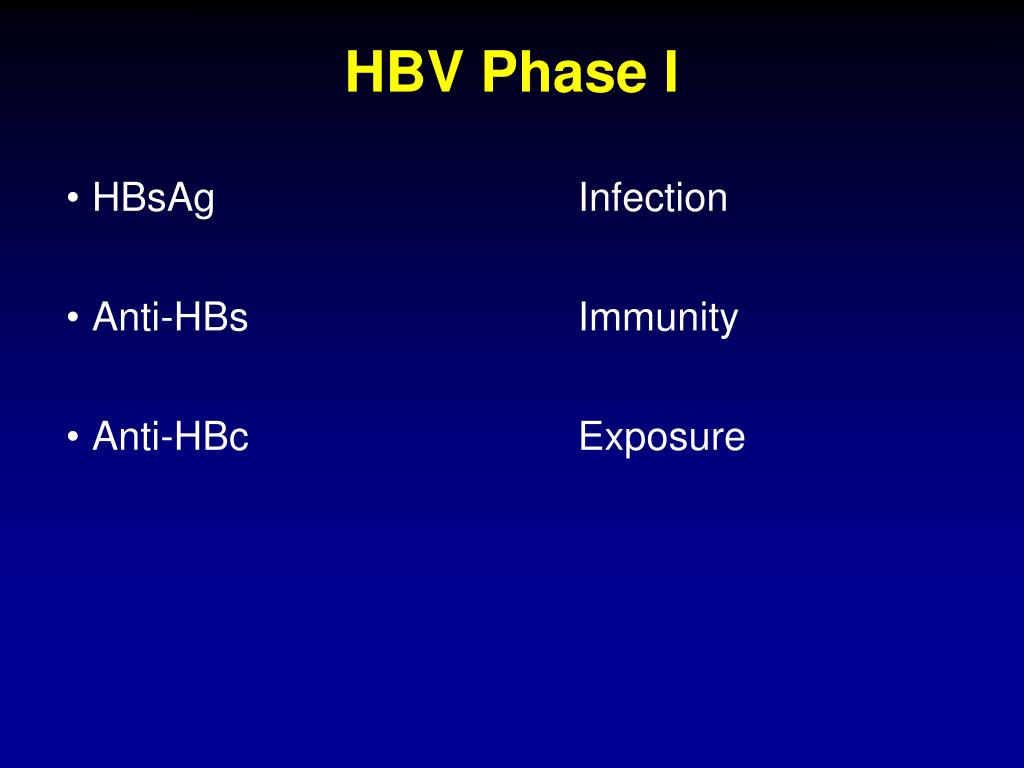 HBV Phase I

• HBsAg Infection

• Anti-HBs Immunity

• Anti-HBc Exposure